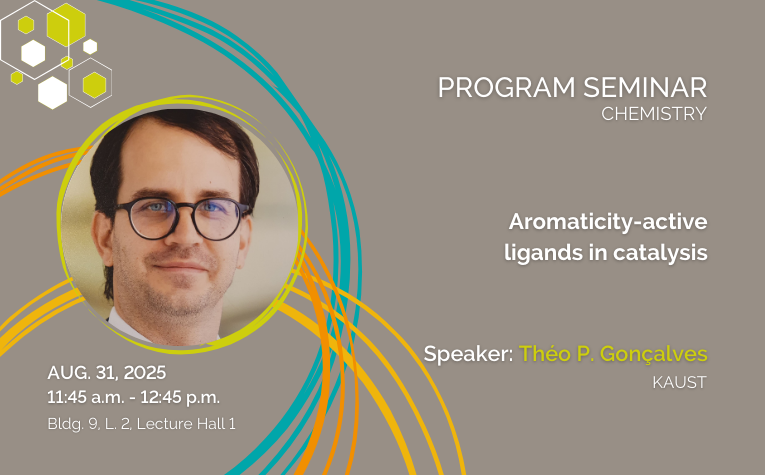 PROGRAM SEMINAR
CHEMISTRY

Aromaticity-active ligands in catalysis

Speaker: Théo P. Gonçalves
KAUST

AUG. 31, 2025
11:45 a.m. - 12:45 p.m.
Bldg. 9, L. 2, Lecture Hall 1